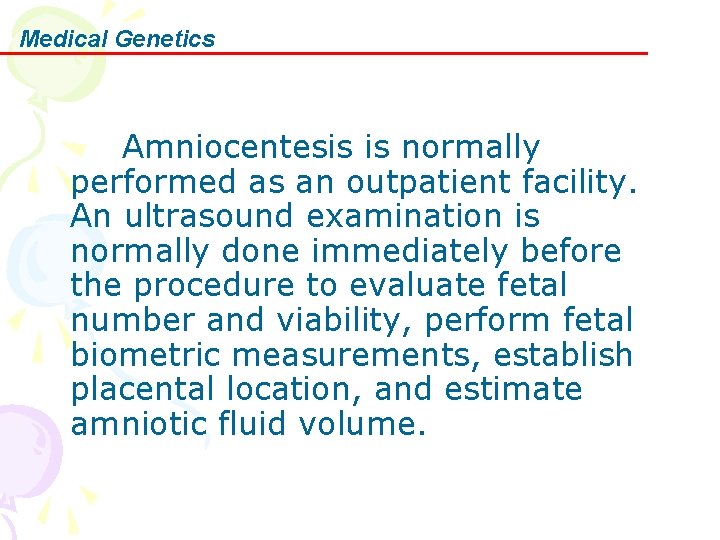 Medical Genetics

Amniocentesis is normally performed as an outpatient facility. An ultrasound examination is normally done immediately before the procedure to evaluate fetal number and viability, perform fetal biometric measurements, establish placental location, and estimate amniotic fluid volume.